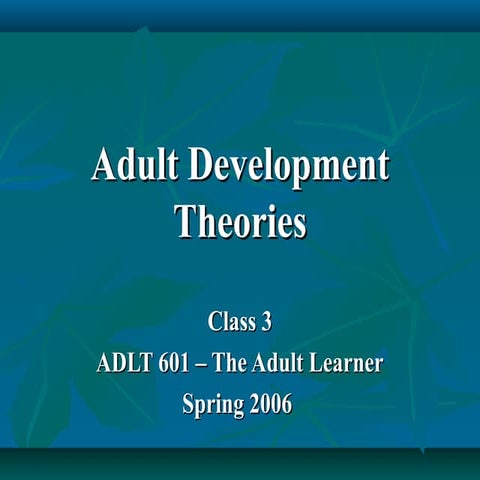 Adult Development Theories

Class 3

ADLT 601 – The Adult Learner

Spring 2006